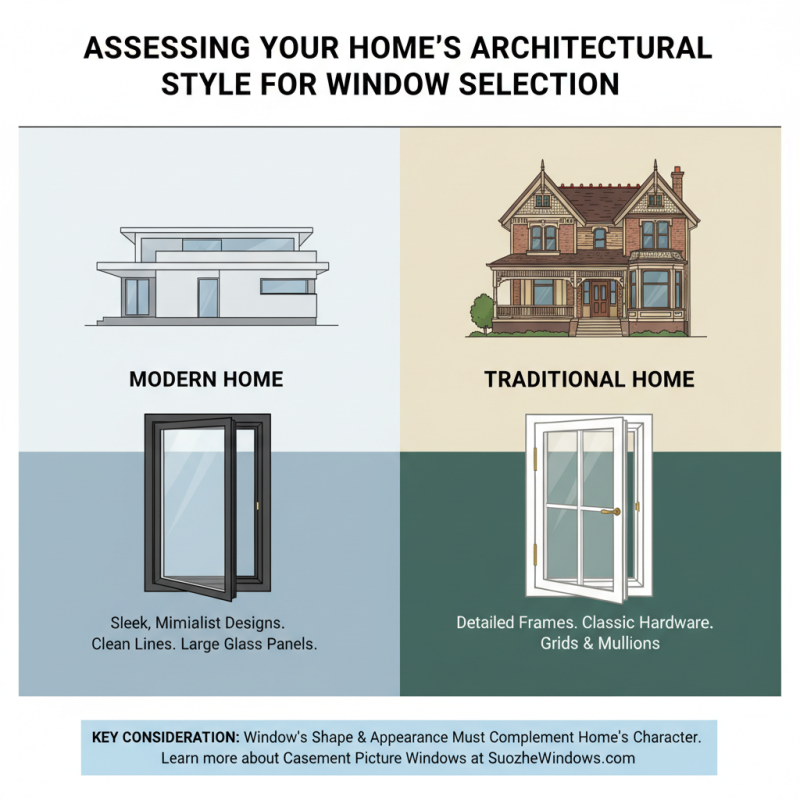 ASSESSING YOUR HOME'S ARCHITECTURAL STYLE FOR WINDOW SELECTION

MODERN HOME

Sleek, Mimialist Designs. Clean Lines. Large Glass Panels.

TRADITIONAL HOME

Detailed Frames. Classic Hardware. Grids & Mullions

KEY CONSIDERATION: Window's Shape & Appearance Must Complement Home's Character. Learn more about Casement Picture Windows at SuozheWindows.com